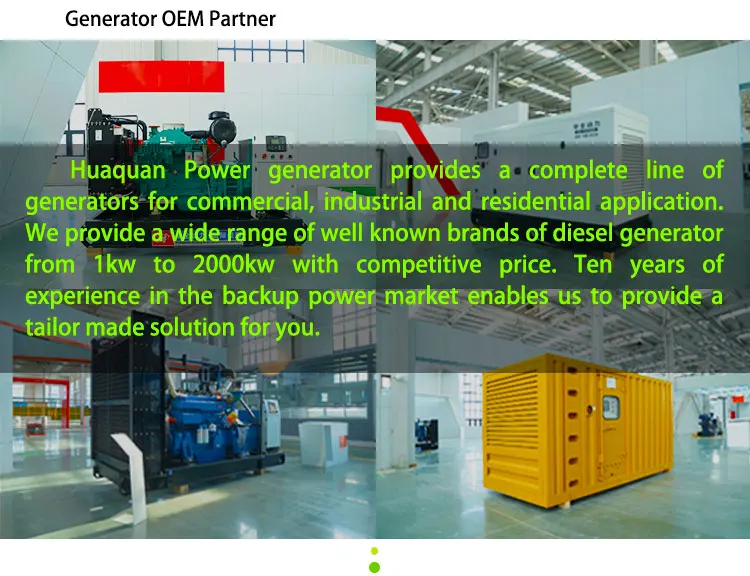 Generator OEM Partner

Huaquan Power generator provides a complete line of generators for commercial, industrial and residential application. We provide a wide range of well known brands of diesel generator from 1kw to 2000kw with competitive price. Ten years of experience in the backup power market enables us to provide a tailor made solution for you.